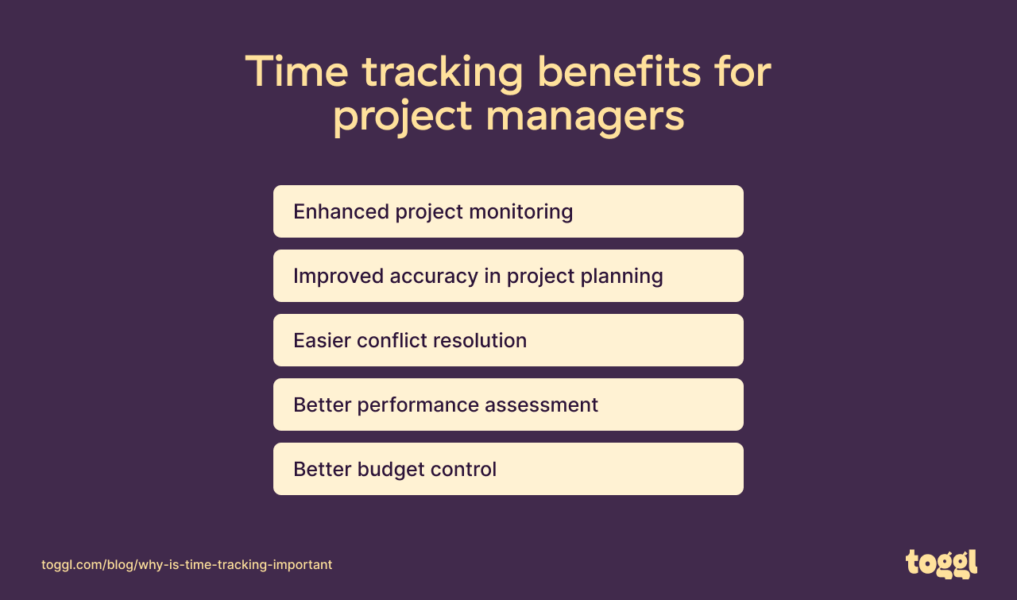 Time tracking benefits for project managers

Enhanced project monitoring

Improved accuracy in project planning

Easier conflict resolution

Better performance assessment

Better budget control

toggl.com/blog/why-is-time-tracking-important

toggl